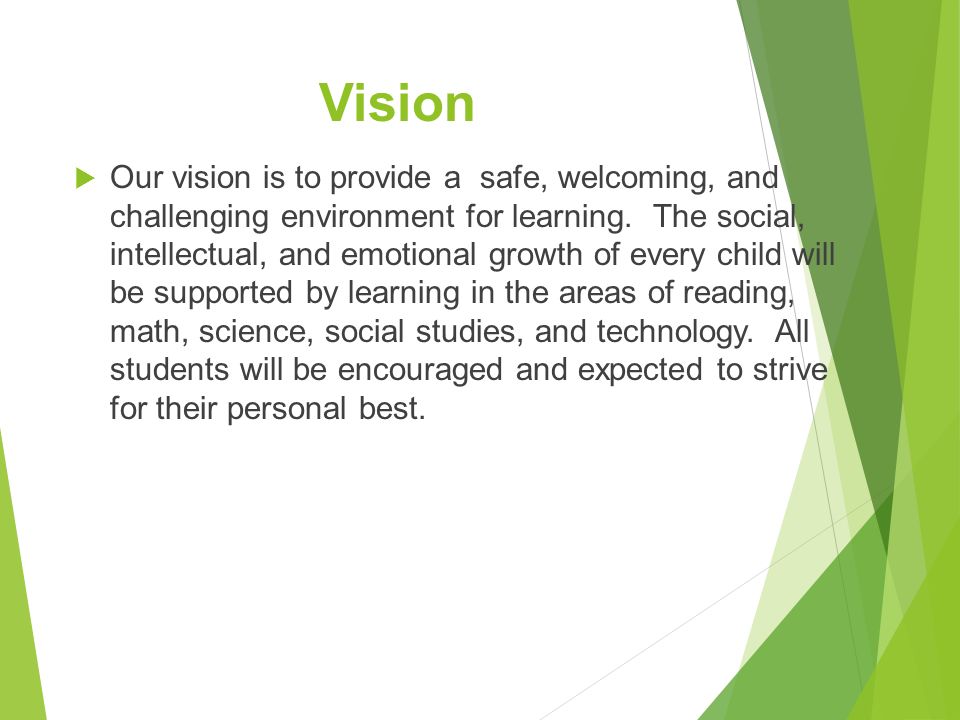 Vision

Our vision is to provide a safe, welcoming, and challenging environment for learning. The social, intellectual, and emotional growth of every child will be supported by learning in the areas of reading, math, science, social studies, and technology. All students will be encouraged and expected to strive for their personal best.